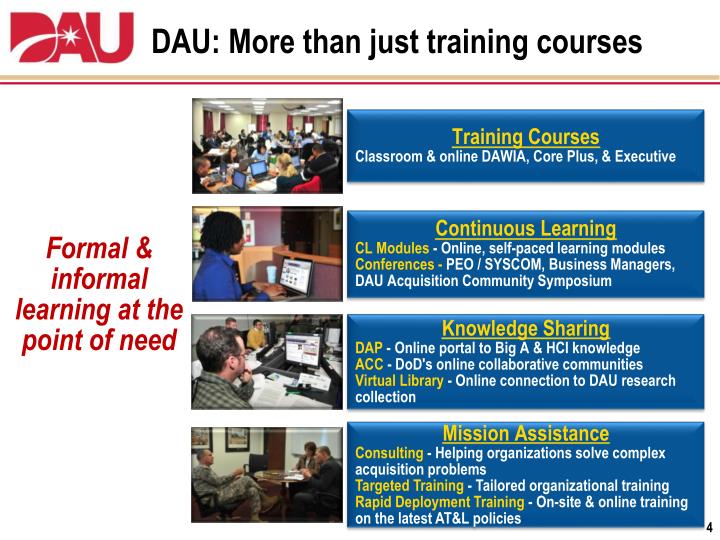 DAU

DAU: More than just training courses

Formal & informal learning at the point of need

Training Courses
Classroom & online DAWIA, Core Plus, & Executive

Continuous Learning
CL Modules - Online, self-paced learning modules
Conferences - PEO / SYSCOM, Business Managers, DAU Acquisition Community Symposium

Knowledge Sharing
DAP - Online portal to Big A & HCI knowledge
ACC - DoD's online collaborative communities
Virtual Library - Online connection to DAU research collection

Mission Assistance
Consulting - Helping organizations solve complex acquisition problems
Targeted Training - Tailored organizational training
Rapid Deployment Training - On-site & online training on the latest AT&L policies

4